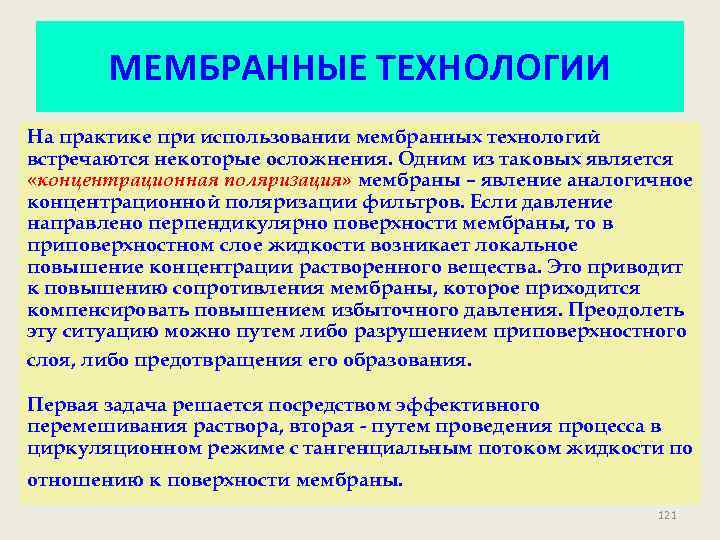 МЕМБРАННЫЕ ТЕХНОЛОГИИ

На практике при использовании мембранных технологий встречаются некоторые осложнения. Одним из таковых является «концентрационная поляризация» мембраны – явление аналогичное концентрационной поляризации фильтров. Если давление направлено перпендикулярно поверхности мембраны, то в приповерхностном слое жидкости возникает локальное повышение концентрации растворенного вещества. Это приводит к повышению сопротивления мембраны, которое приходится компенсировать повышением избыточного давления. Преодолеть эту ситуацию можно путем либо разрушением приповерхностного слоя, либо предотвращения его образования.

Первая задача решается посредством эффективного перемешивания раствора, вторая - путем проведения процесса в циркуляционном режиме с тангенциальным потоком жидкости по отношению к поверхности мембраны.

121